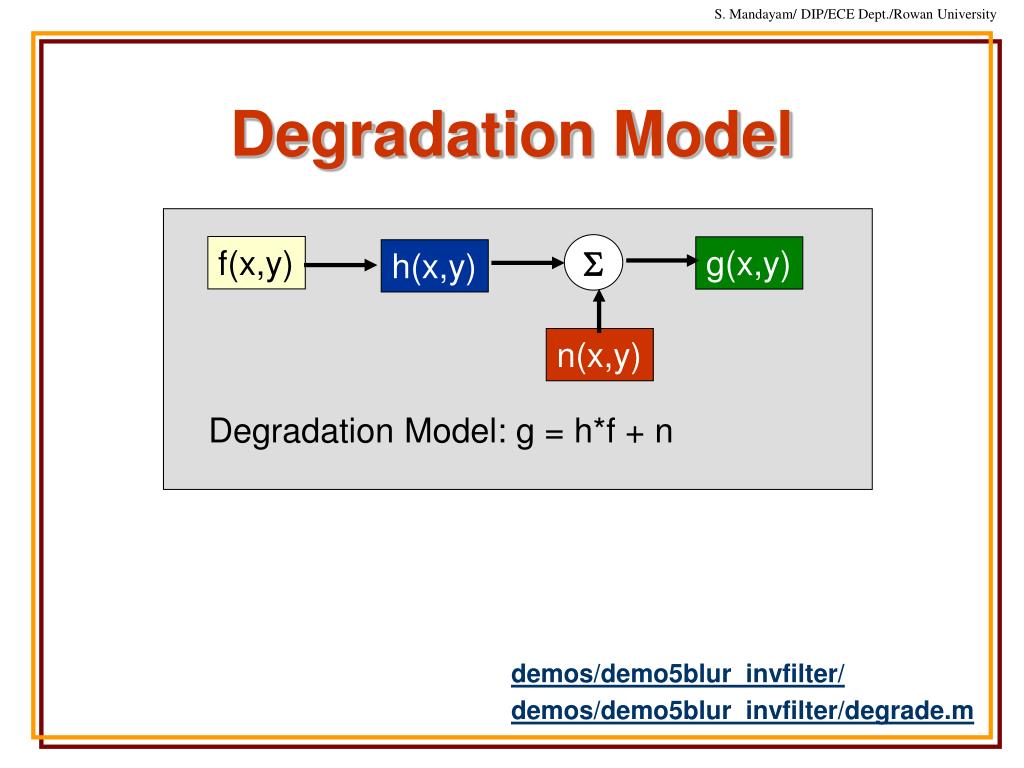 S. Mandayam/ DIP/ECE Dept./Rowan University

Degradation Model

f(x,y)

h(x,y)

$\Sigma$

g(x,y)

n(x,y)

Degradation Model: g = h*f + n

demos/demo5blur_invfilter/

demos/demo5blur_invfilter/degrade.m